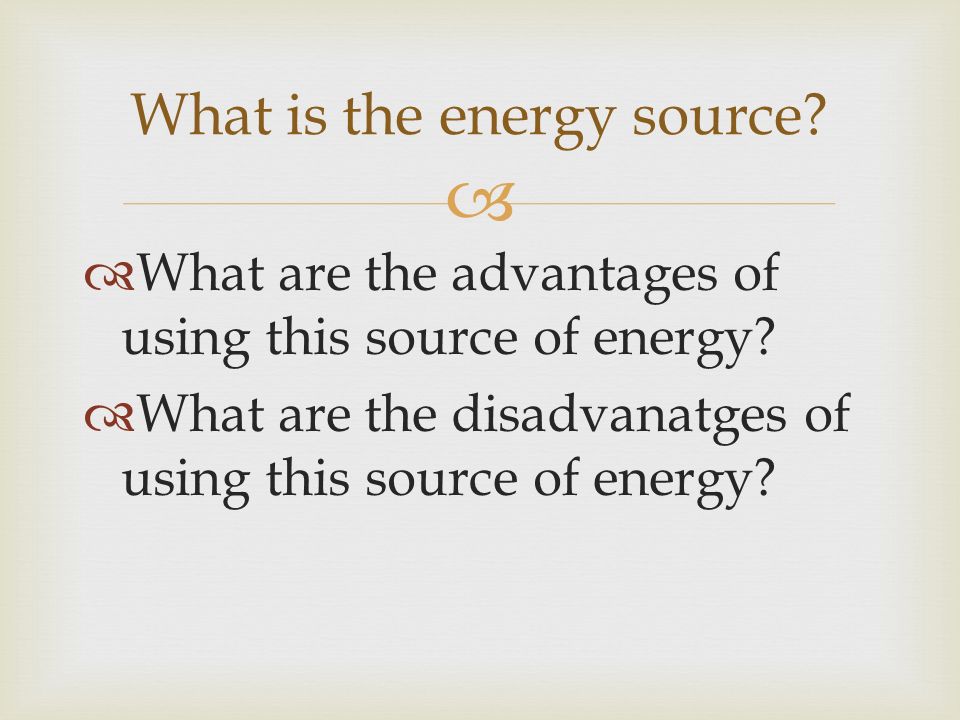 What is the energy source?

What are the advantages of using this source of energy?

What are the disadvanatges of using this source of energy?